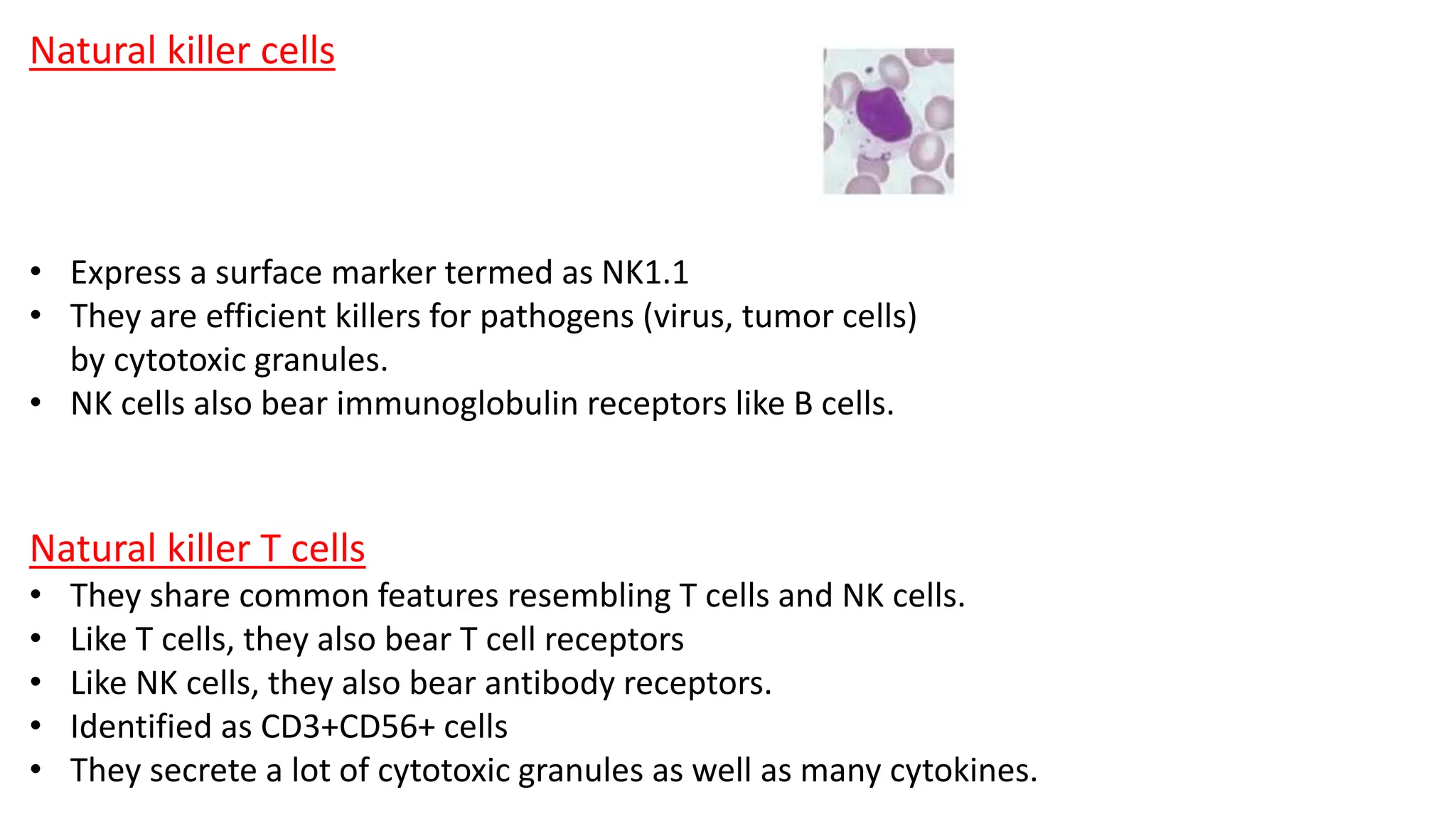 Natural killer cells

• Express a surface marker termed as NK1.1
• They are efficient killers for pathogens (virus, tumor cells) by cytotoxic granules.
• NK cells also bear immunoglobulin receptors like B cells.

Natural killer T cells
• They share common features resembling T cells and NK cells.
• Like T cells, they also bear T cell receptors
• Like NK cells, they also bear antibody receptors.
• Identified as CD3+CD56+ cells
• They secrete a lot of cytotoxic granules as well as many cytokines.